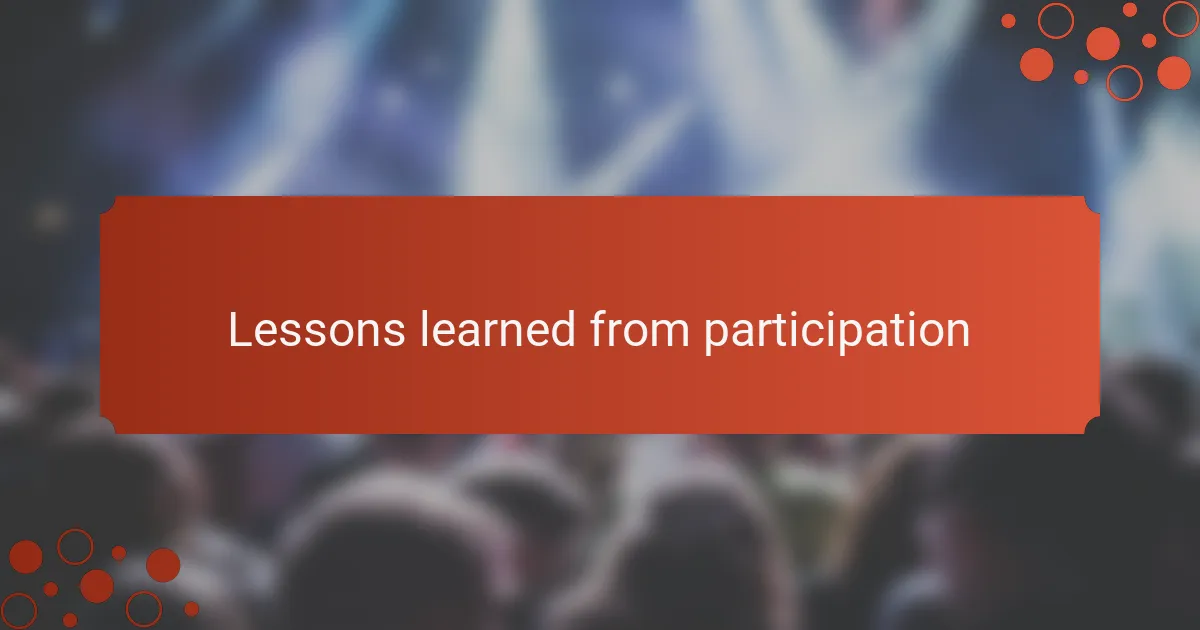 Lessons learned from participation